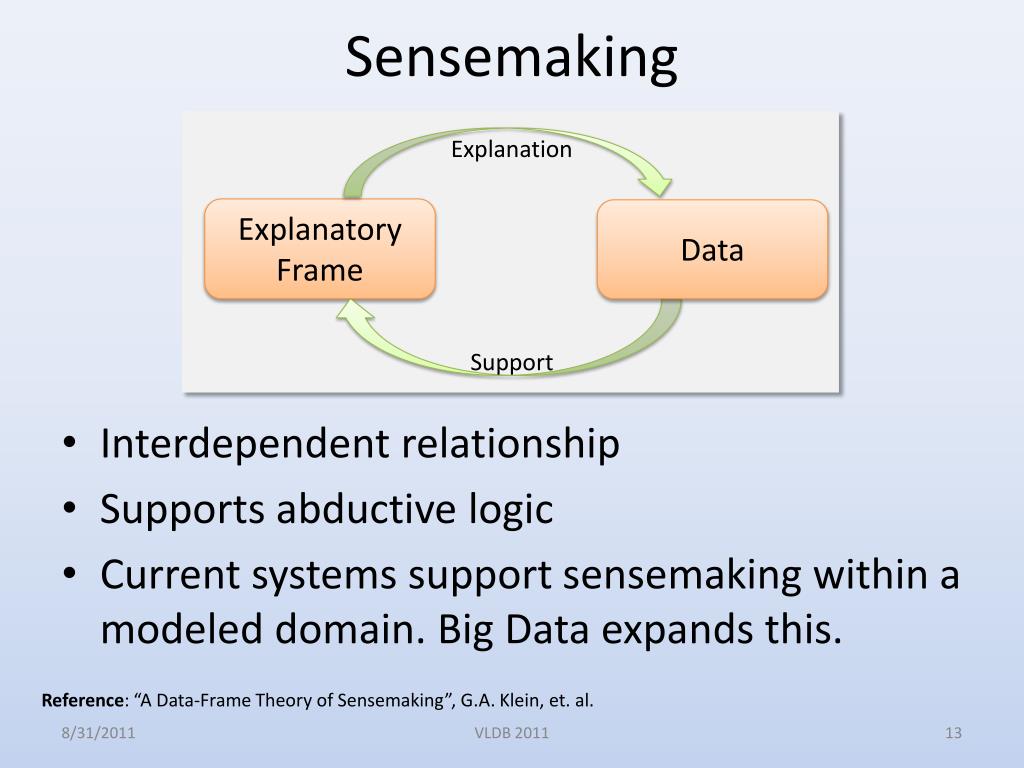 Sensemaking

Explanation

Explanatory Frame

Data

Support

• Interdependent relationship
• Supports abductive logic
• Current systems support sensemaking within a modeled domain. Big Data expands this.

Reference: “A Data-Frame Theory of Sensemaking”, G.A. Klein, et. al.

8/31/2011

VLDB 2011

13